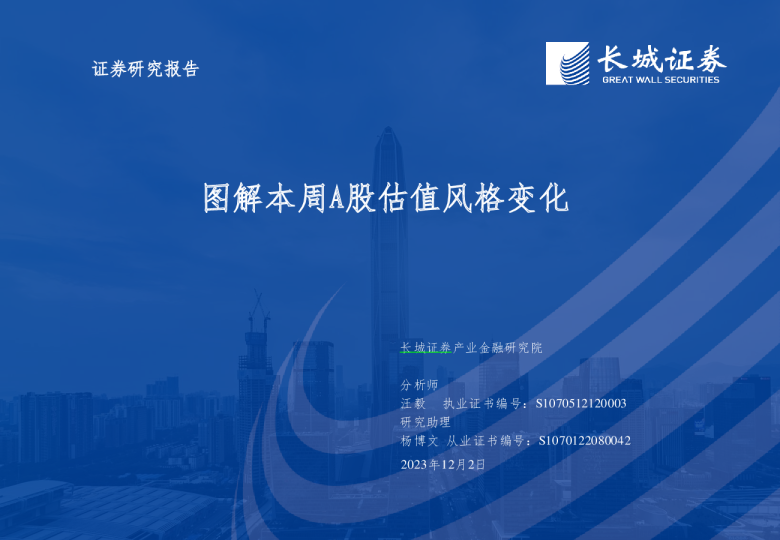 证券研究报告

长城证券
GREAT WALL SECURITIES

图解本周A股估值风格变化

长城证券产业金融研究院

分析师
汪毅　执业证书编号：S1070512120003
研究助理
杨博文　从业证书编号：S1070122080042
2023年12月2日